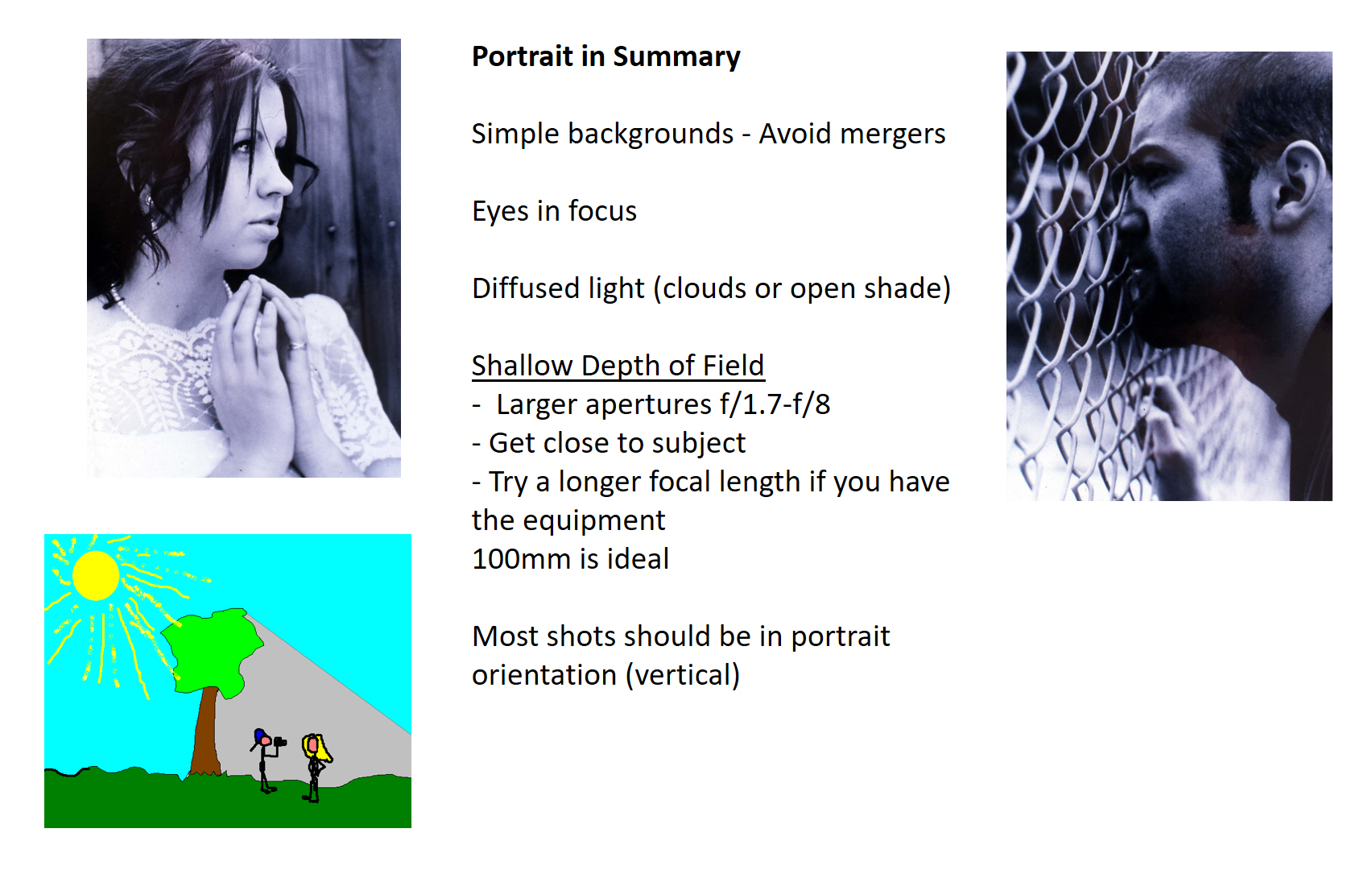 Portrait in Summary

Simple backgrounds - Avoid mergers

Eyes in focus

Diffused light (clouds or open shade)

Shallow Depth of Field
- Larger apertures f/1.7-f/8
- Get close to subject
- Try a longer focal length if you have the equipment
100mm is ideal

Most shots should be in portrait orientation (vertical)